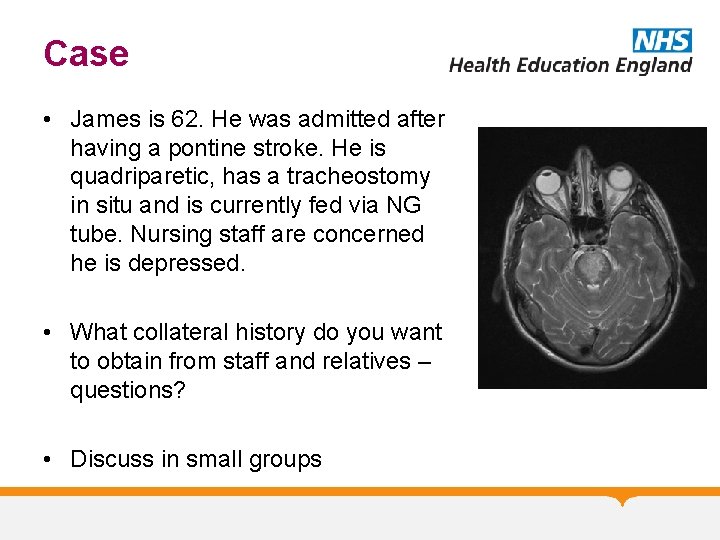 Case

NHS
Health Education England

• James is 62. He was admitted after having a pontine stroke. He is quadriparetic, has a tracheostomy in situ and is currently fed via NG tube. Nursing staff are concerned he is depressed.

• What collateral history do you want to obtain from staff and relatives – questions?

• Discuss in small groups